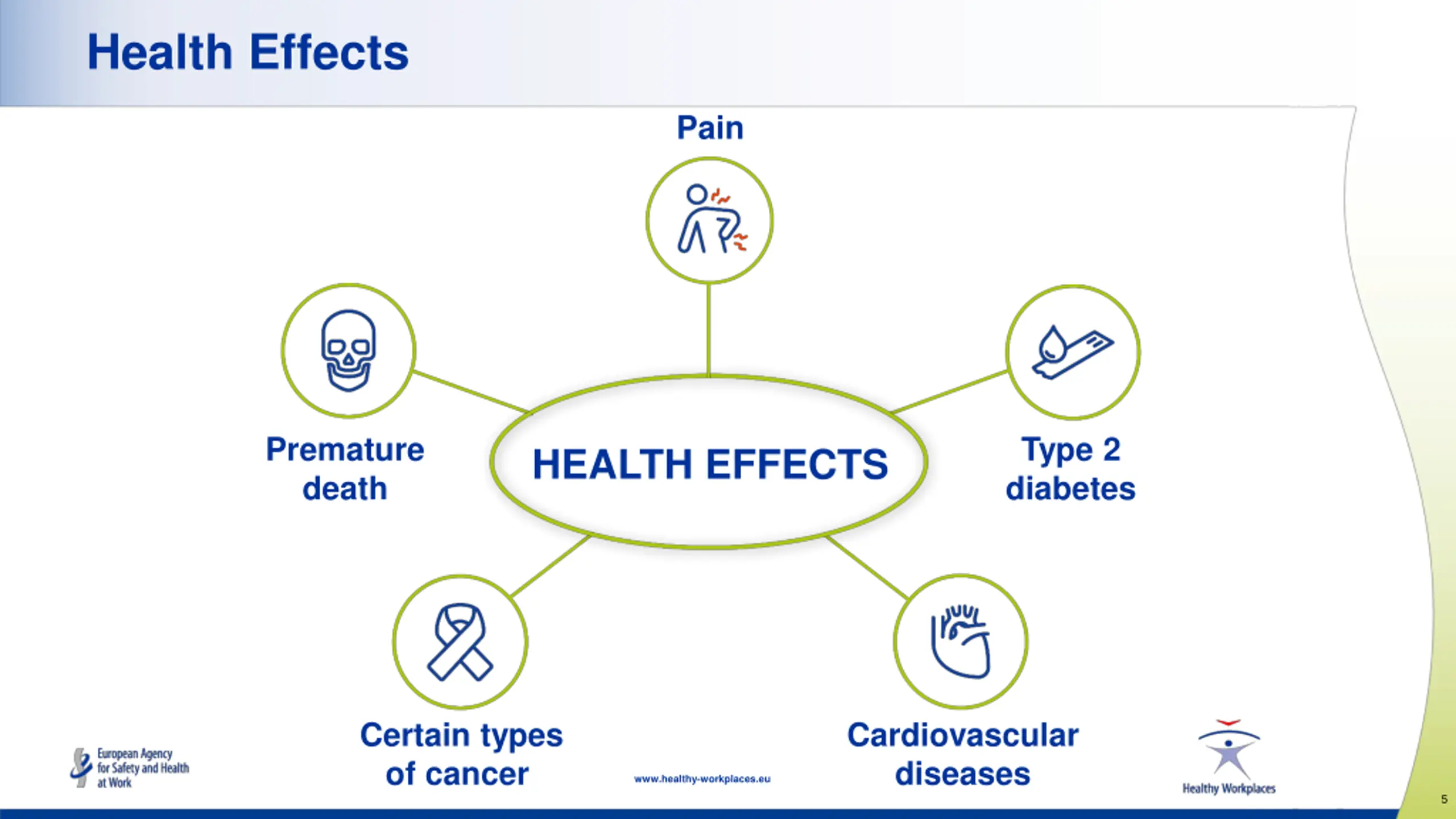 Health Effects

Pain

Premature death

HEALTH EFFECTS

Type 2 diabetes

Certain types of cancer

Cardiovascular diseases

European Agency for Safety and Health at Work

www.healthy-workplaces.eu

Healthy Workplaces

5